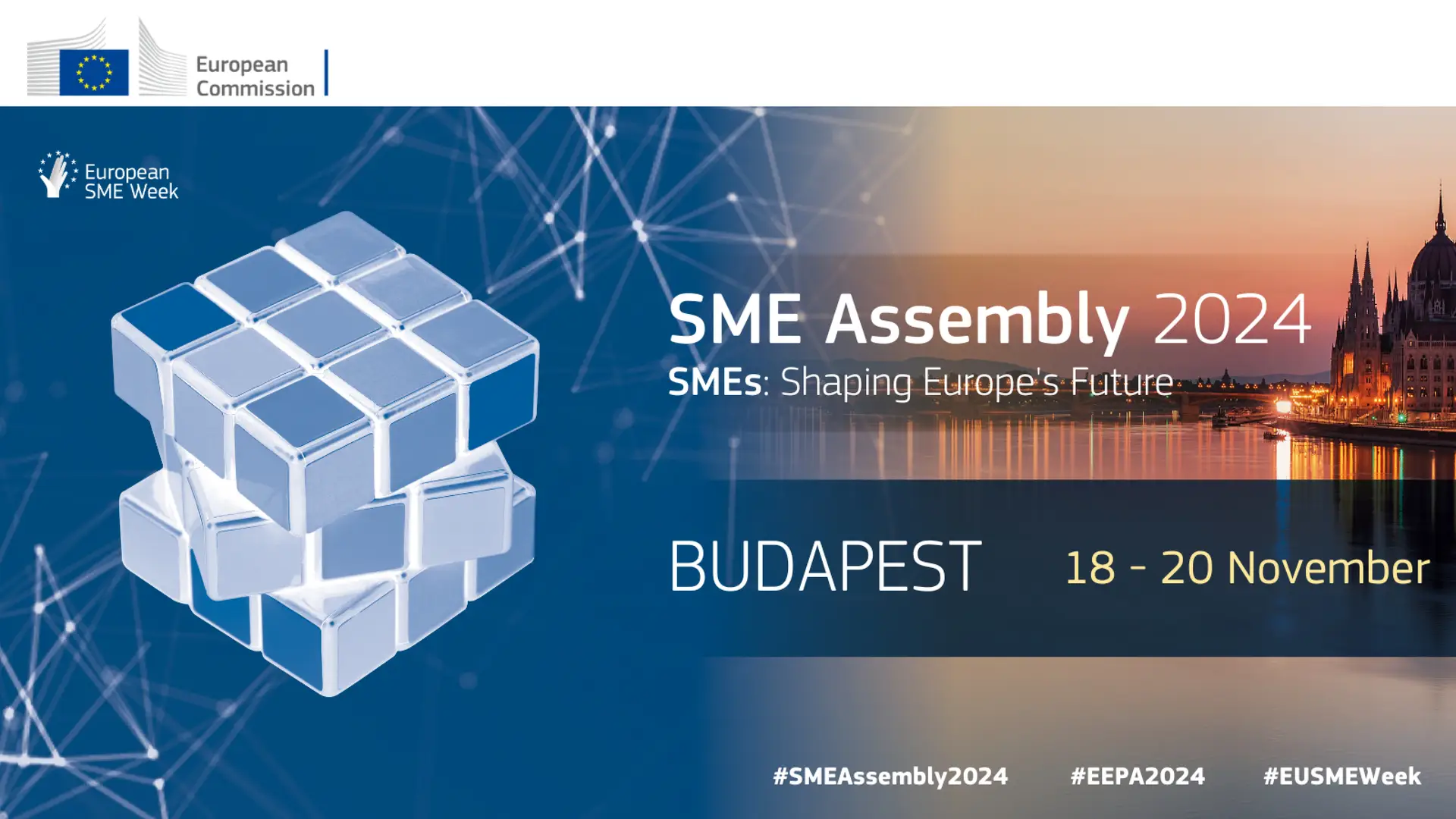 European Commission

European SME Week

SME Assembly 2024

SMEs: Shaping Europe's Future

BUDAPEST

18 - 20 November

#SMEAssembly2024 #EEPA2024 #EUSMEWeek